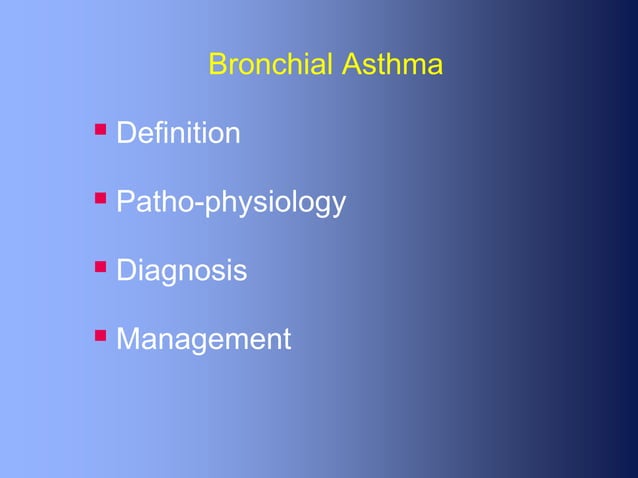 Bronchial Asthma

- Definition
- Patho-physiology
- Diagnosis
- Management